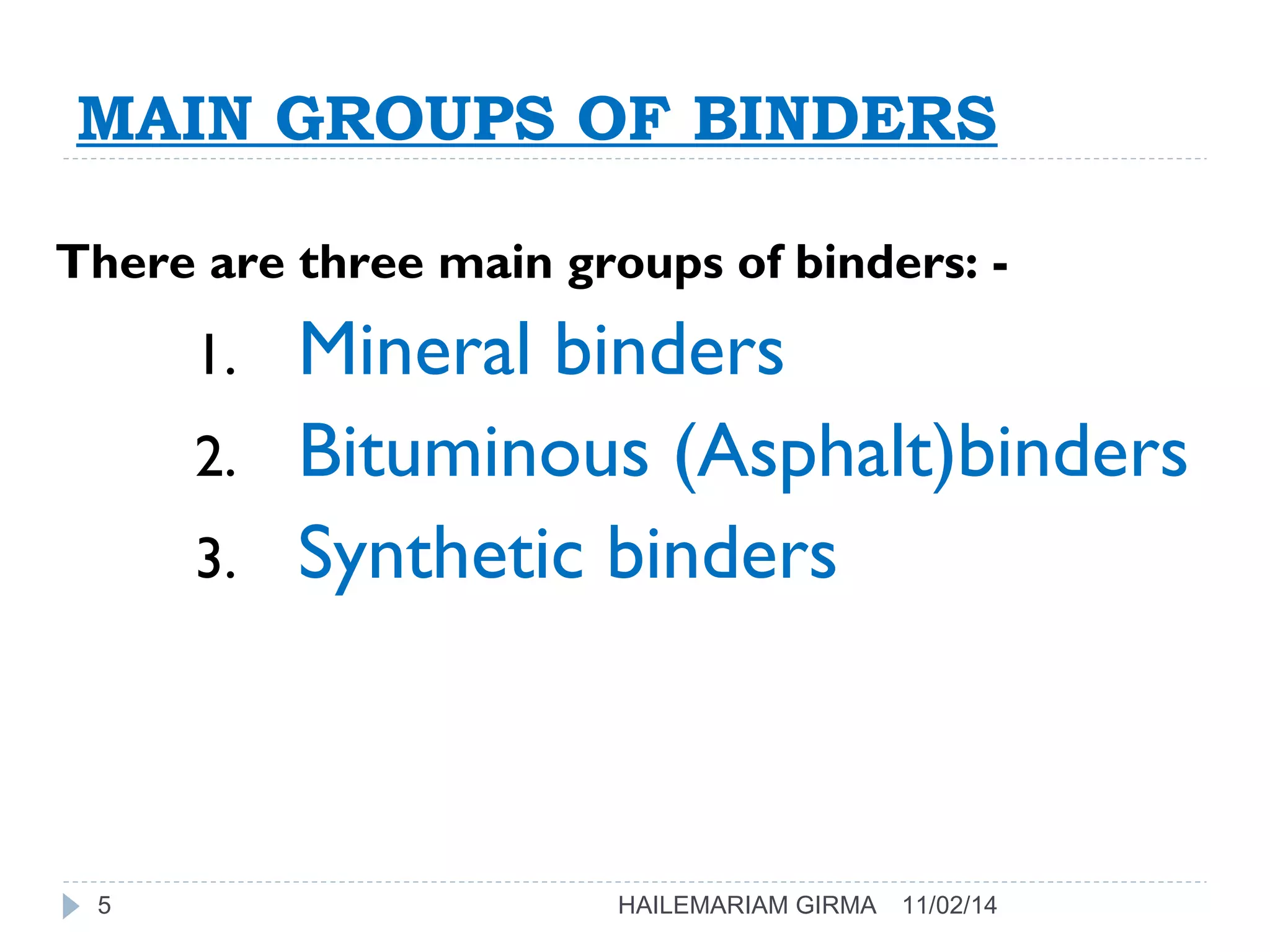 MAIN GROUPS OF BINDERS

There are three main groups of binders: -

1. Mineral binders
2. Bituminous (Asphalt)binders
3. Synthetic binders

5 HAILEMARIAM GIRMA 11/02/14